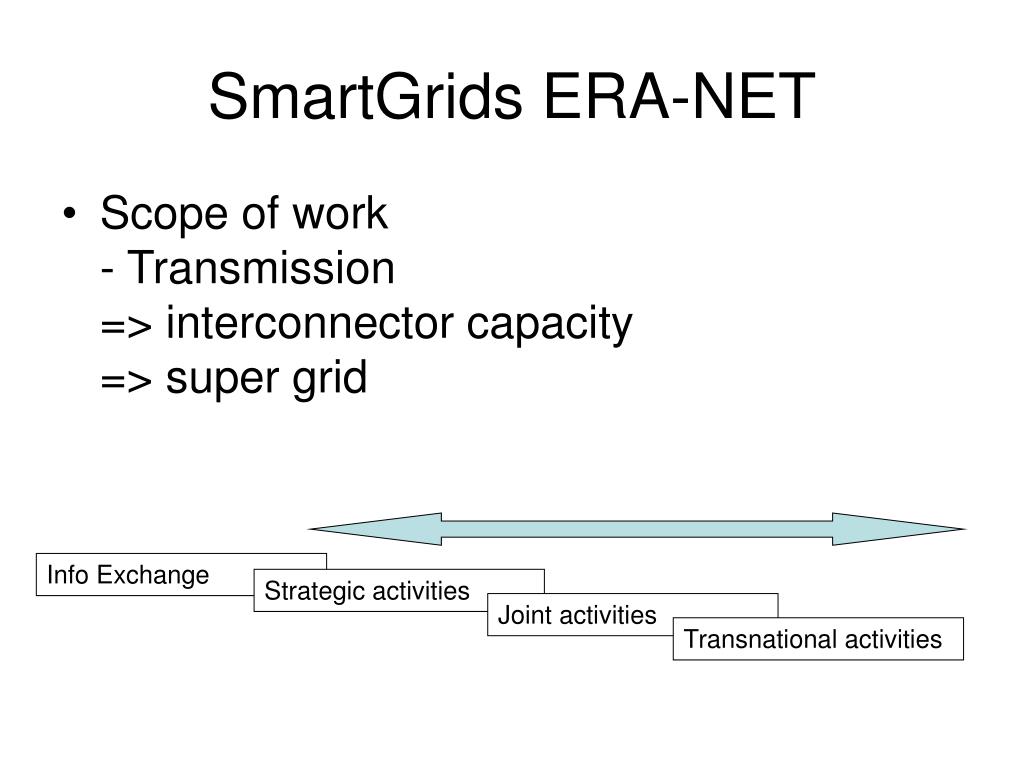 SmartGrids ERA-NET

• Scope of work
- Transmission
=> interconnector capacity
=> super grid

Info Exchange

Strategic activities

Joint activities

Transnational activities